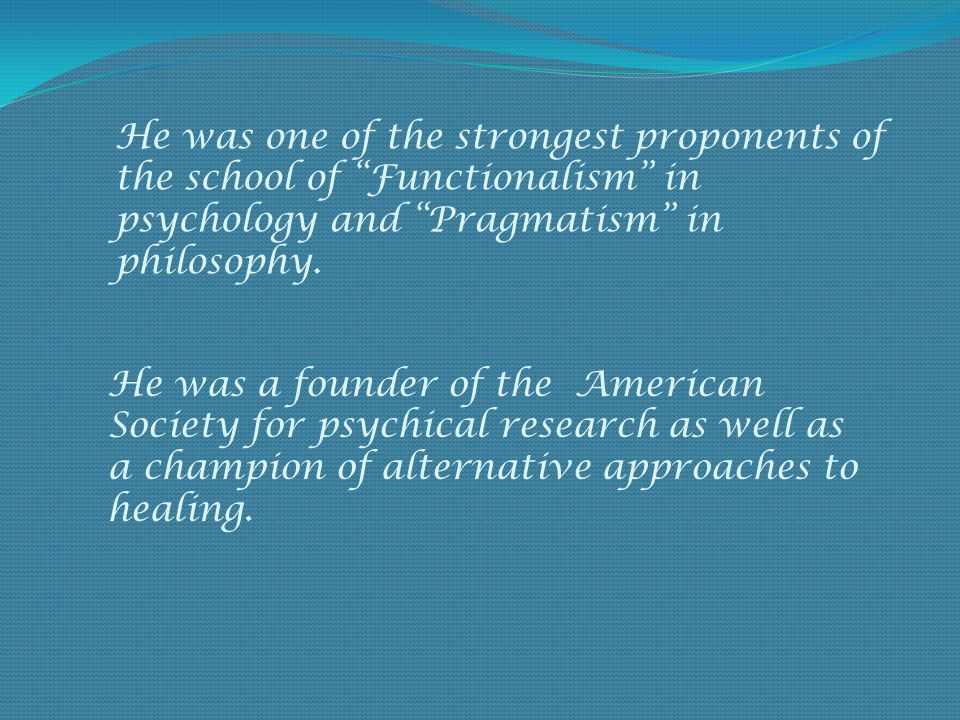 He was one of the strongest proponents of the school of “Functionalism” in psychology and “Pragmatism” in philosophy.

He was a founder of the  American Society for psychical research as well as a champion of alternative approaches to healing.